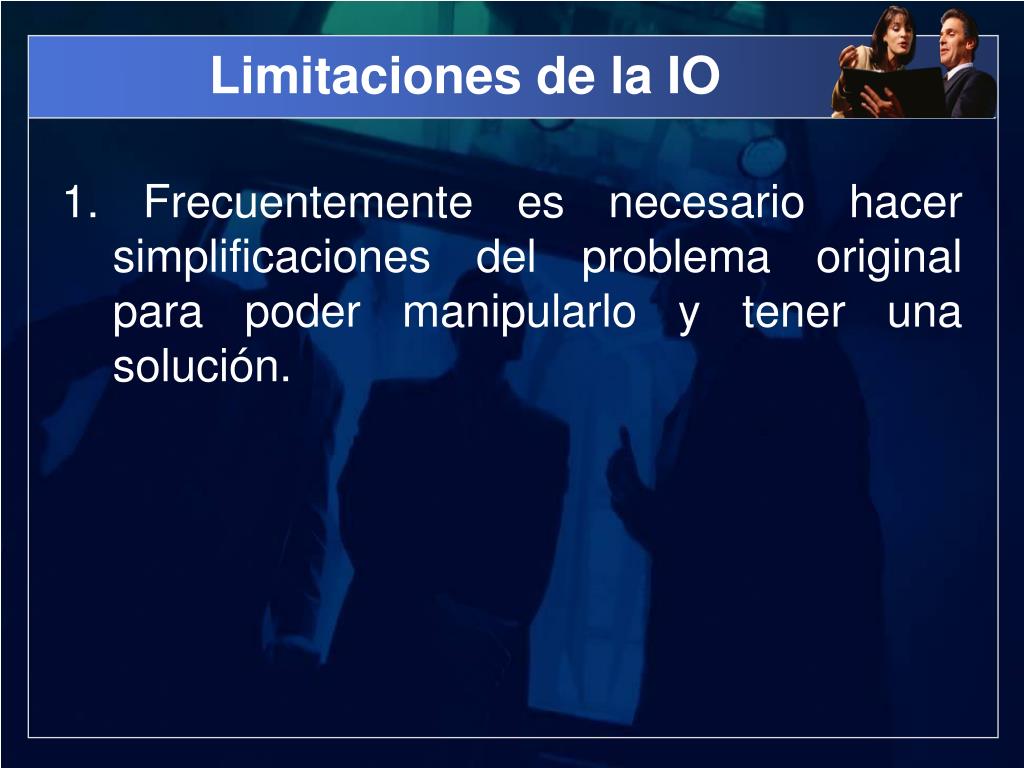 Limitaciones de la IO

1. Frecuentemente es necesario hacer simplificaciones del problema original para poder manipularlo y tener una solución.